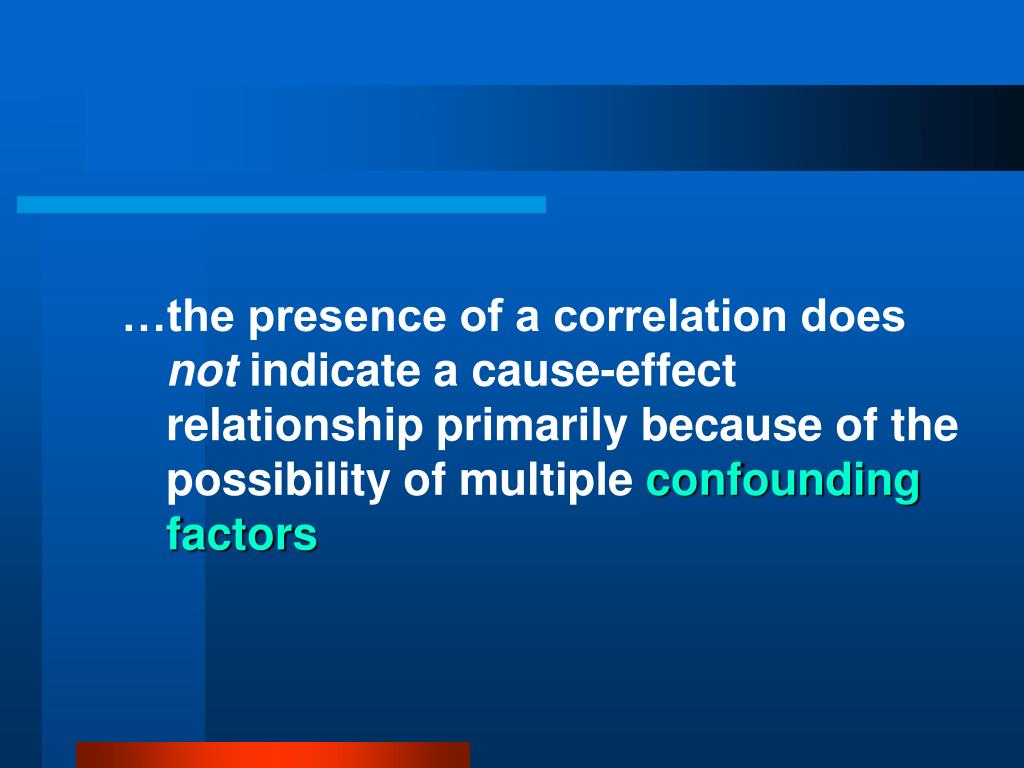 …the presence of a correlation does not indicate a cause-effect relationship primarily because of the possibility of multiple confounding factors